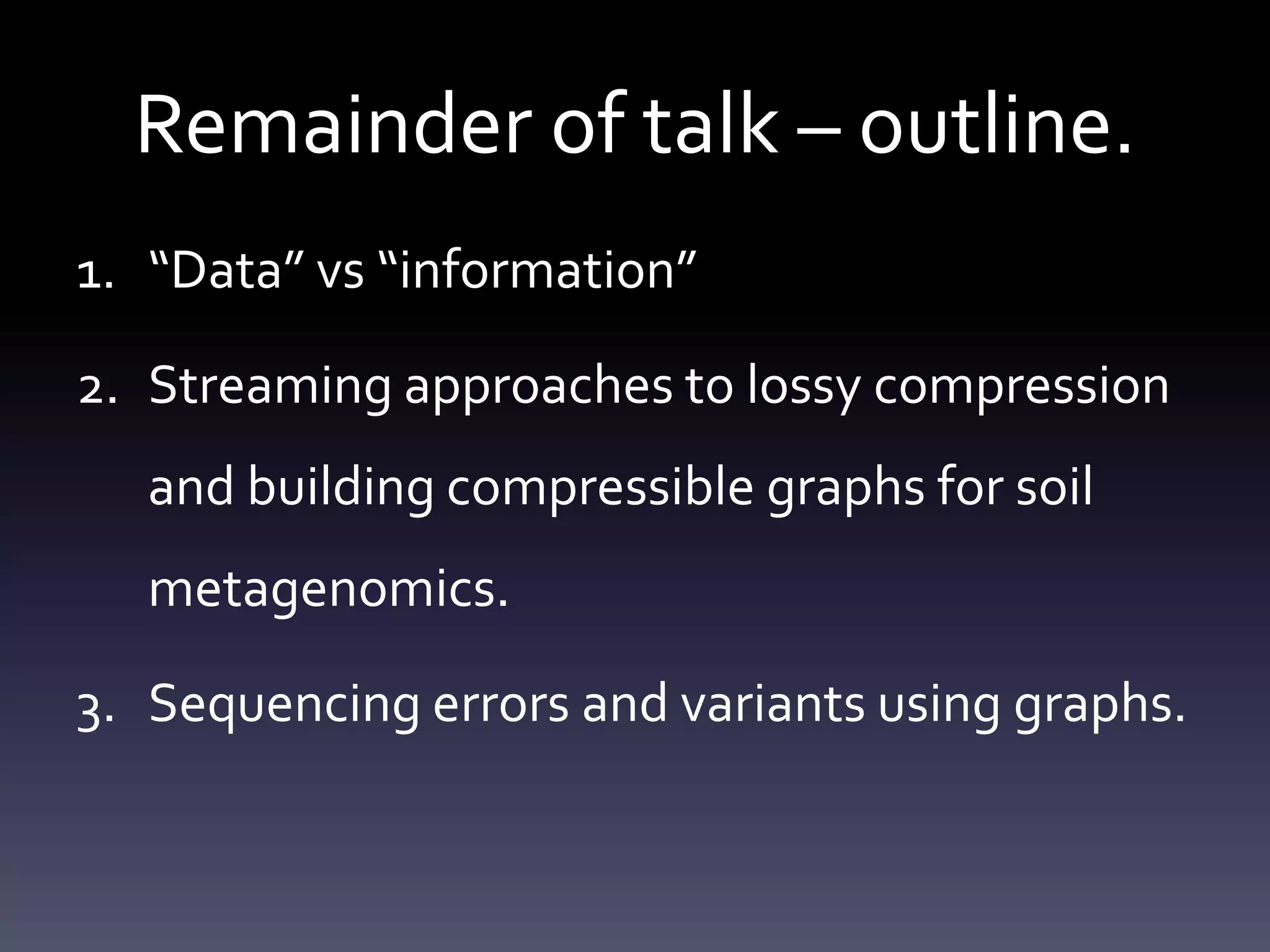 Remainder of talk – outline.

1. “Data” vs “information”

2. Streaming approaches to lossy compression and building compressible graphs for soil metagenomics.

3. Sequencing errors and variants using graphs.